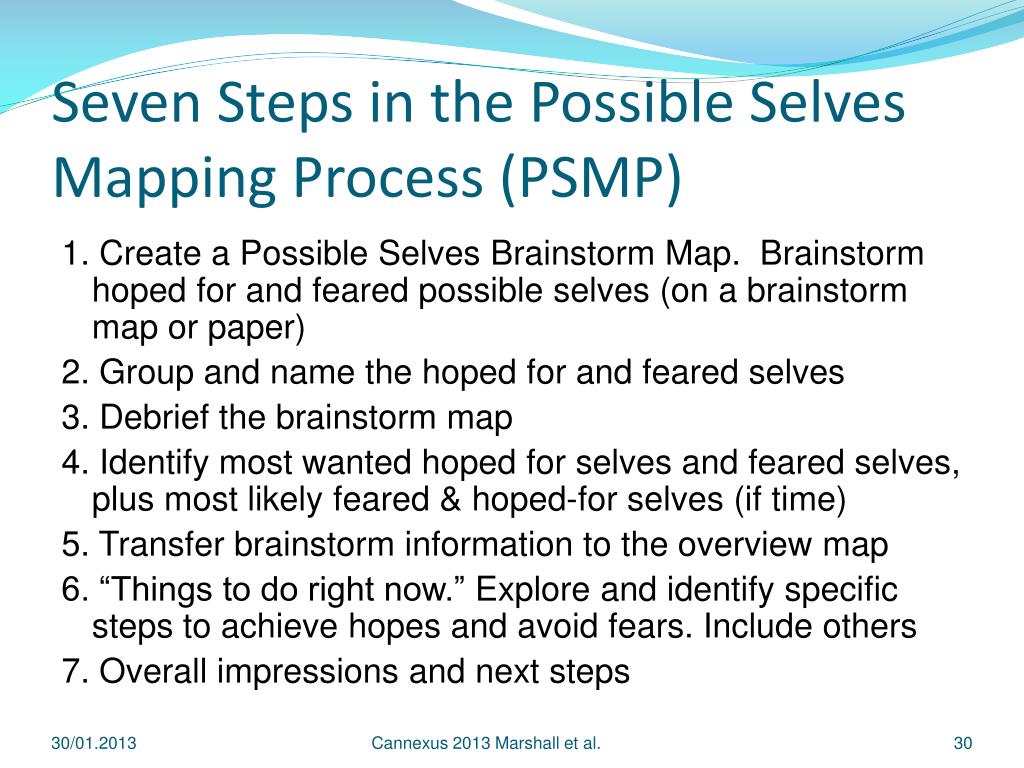 Seven Steps in the Possible Selves Mapping Process (PSMP)

1. Create a Possible Selves Brainstorm Map.  Brainstorm hoped for and feared possible selves (on a brainstorm map or paper)

2. Group and name the hoped for and feared selves

3. Debrief the brainstorm map

4. Identify most wanted hoped for selves and feared selves, plus most likely feared & hoped-for selves (if time)

5. Transfer brainstorm information to the overview map

6. “Things to do right now.” Explore and identify specific steps to achieve hopes and avoid fears. Include others

7. Overall impressions and next steps

30/01.2013

Cannexus 2013 Marshall et al.

30